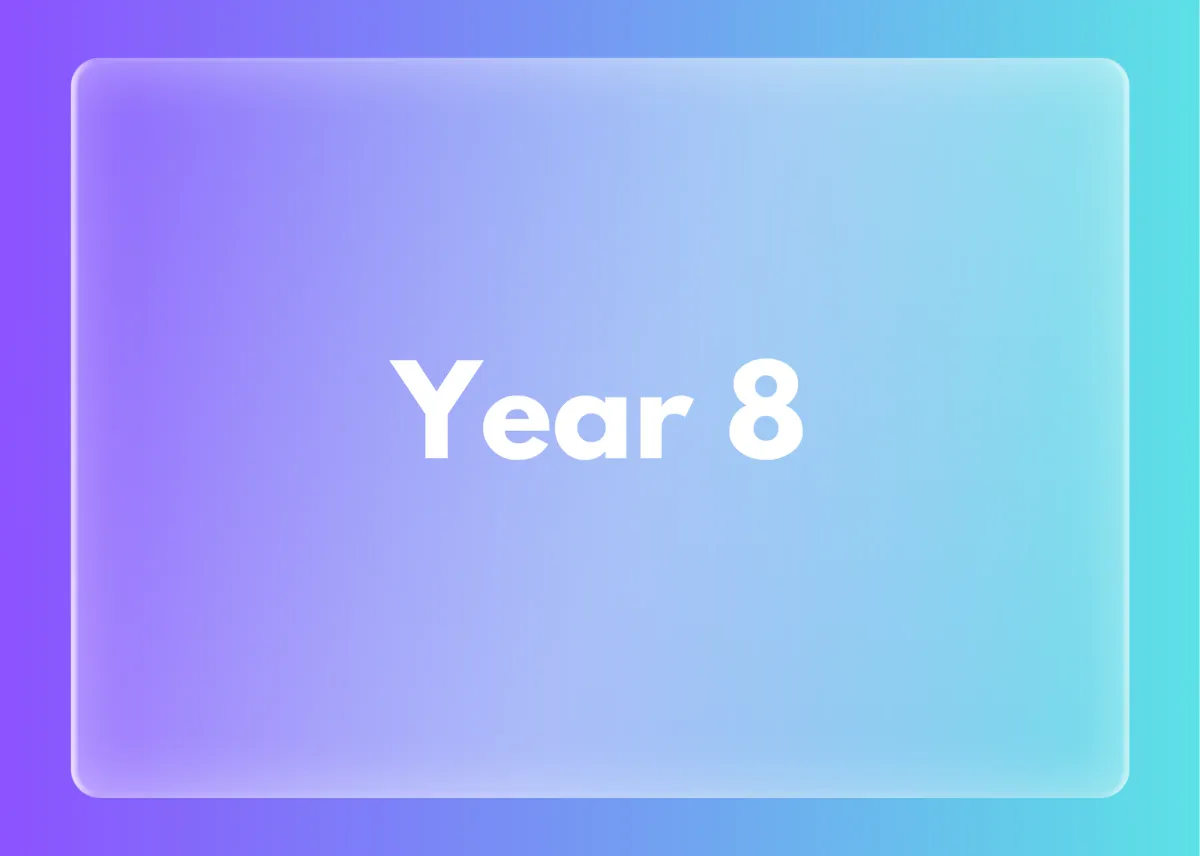 Year 8